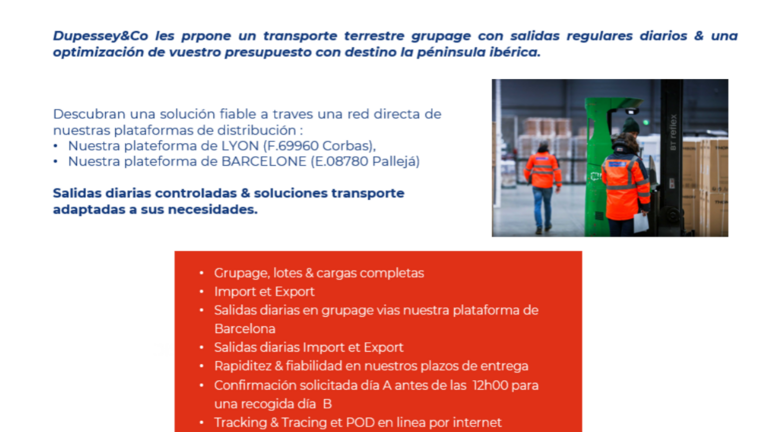 Dupessey&Co les prpone un transporte terrestre grupage con salidas regulares diarios & una optimización de vuestro presupuesto con destino la péninsula ibérica.

Descubran una solución fiable a traves una red directa de nuestras plataformas de distribución :
• Nuestra plateforma de LYON (F.69960 Corbas),
• Nuestra plateforma de BARCELONE (E.08780 Pallejá)

Salidas diarias controladas & soluciones transporte adaptadas a sus necesidades.

BT reflex

• Grupage, lotes & cargas completas
• Import et Export
• Salidas diarias en grupage vias nuestra plataforma de Barcelona
• Salidas diarias Import et Export
• Rapiditez & fiabilidad en nuestros plazos de entrega
• Confirmación solicitada día A antes de las 12h00 para una recogida día B
• Tracking & Tracing et POD en linea por internet